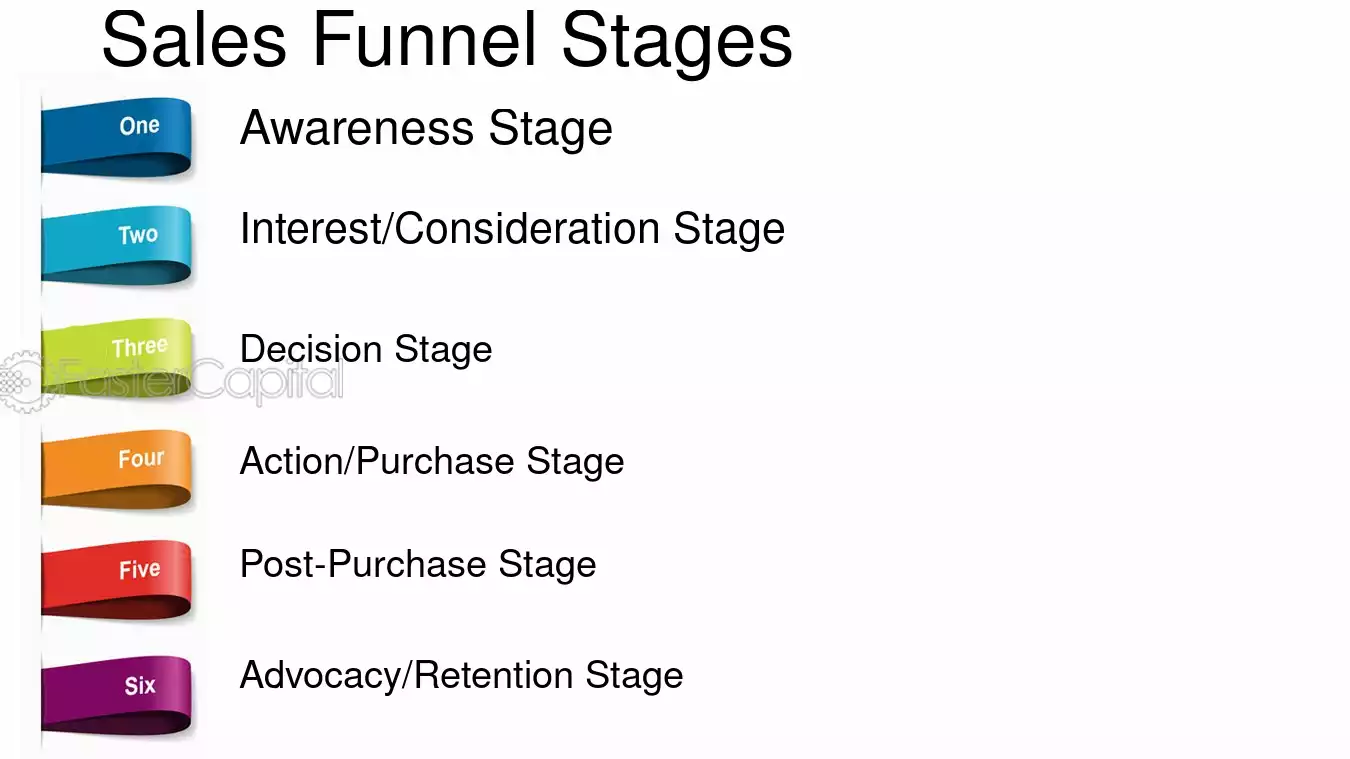 Sales Funnel Stages

One
Awareness Stage

Two
Interest/Consideration Stage

Three
Decision Stage

Four
Action/Purchase Stage

Five
Post-Purchase Stage

Six
Advocacy/Retention Stage

FasterCapital